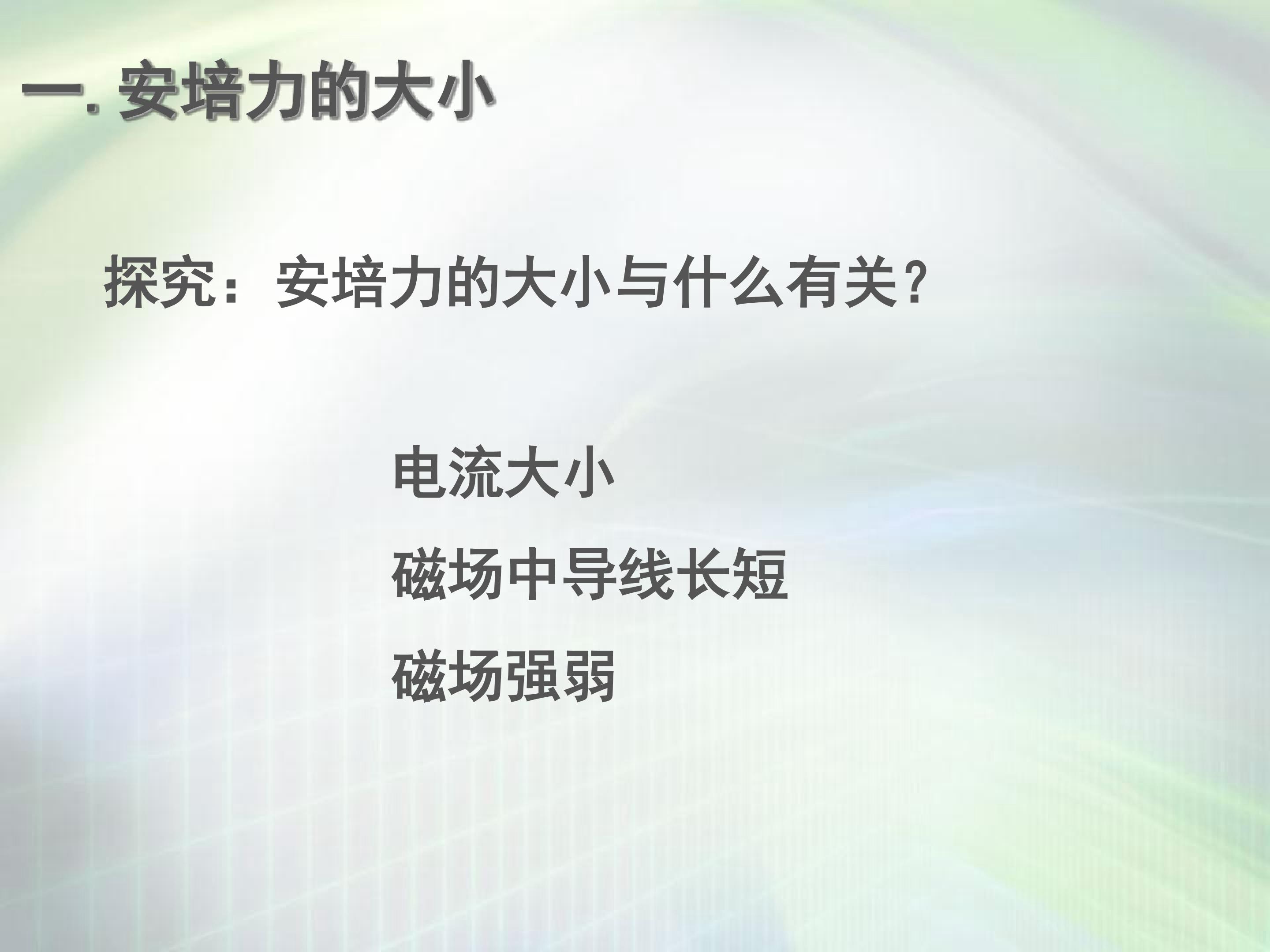 一.安培力的大小

探究：安培力的大小与什么有关?

电流大小

磁场中导线长短

磁场强弱